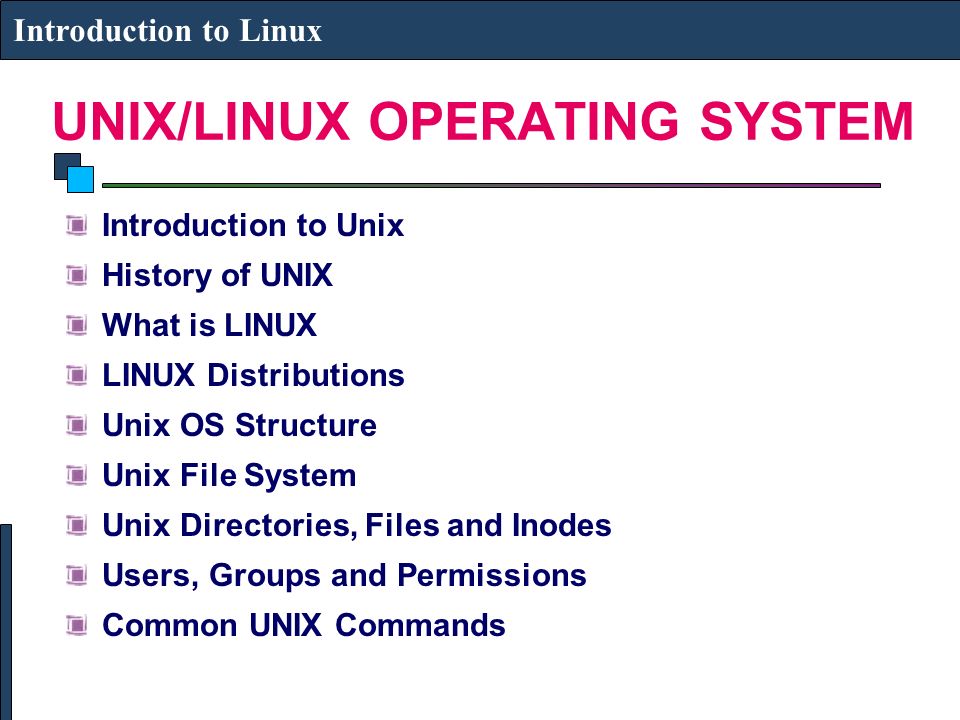 Introduction to Linux

UNIX/LINUX OPERATING SYSTEM

Introduction to Unix
History of UNIX
What is LINUX
LINUX Distributions
Unix OS Structure
Unix File System
Unix Directories, Files and Inodes
Users, Groups and Permissions
Common UNIX Commands